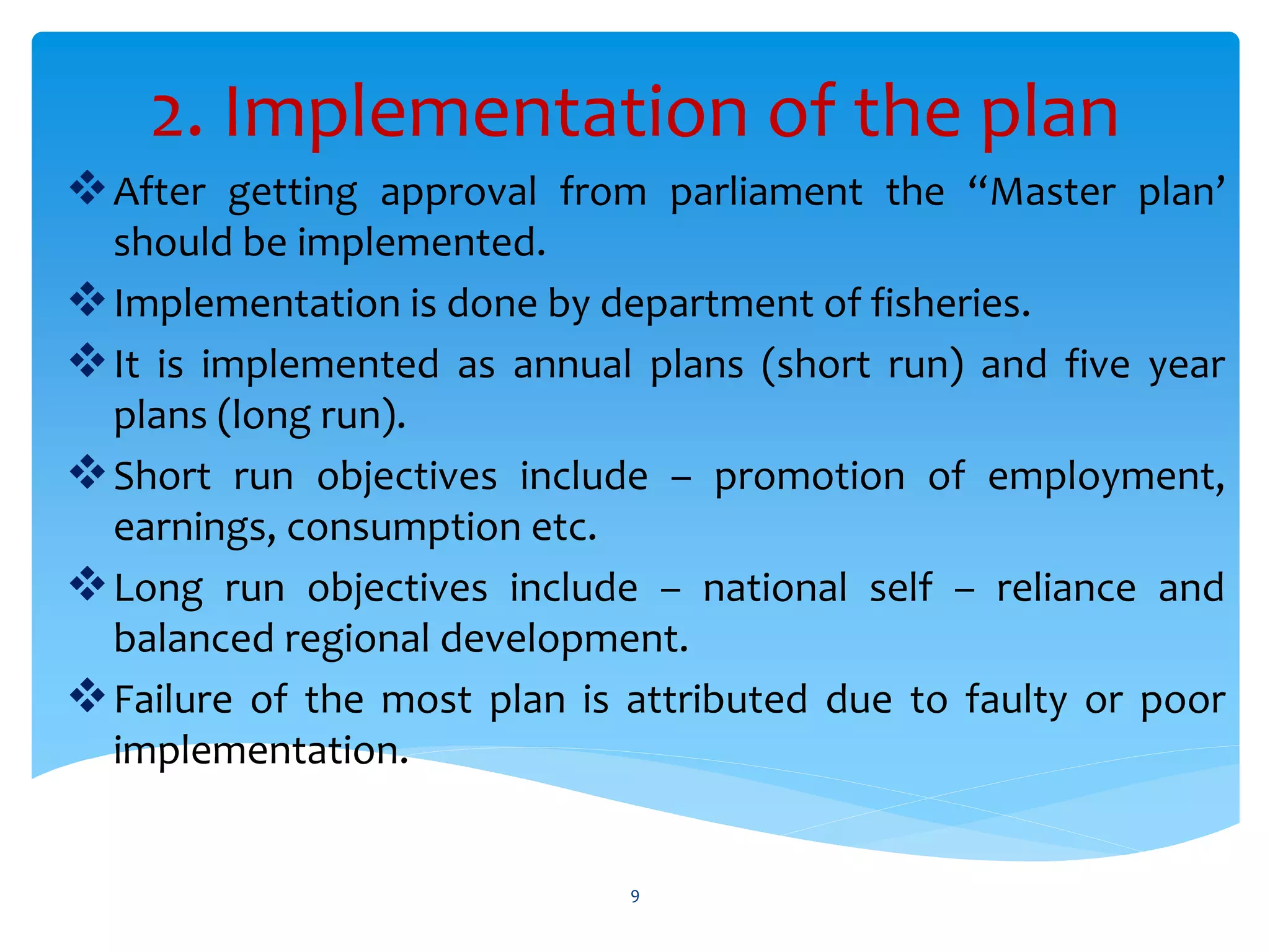 2. Implementation of the plan

❖ After getting approval from parliament the “Master plan’ should be implemented.

❖ Implementation is done by department of fisheries.

❖ It is implemented as annual plans (short run) and five year plans (long run).

❖ Short run objectives include – promotion of employment, earnings, consumption etc.

❖ Long run objectives include – national self – reliance and balanced regional development.

❖ Failure of the most plan is attributed due to faulty or poor implementation.

9